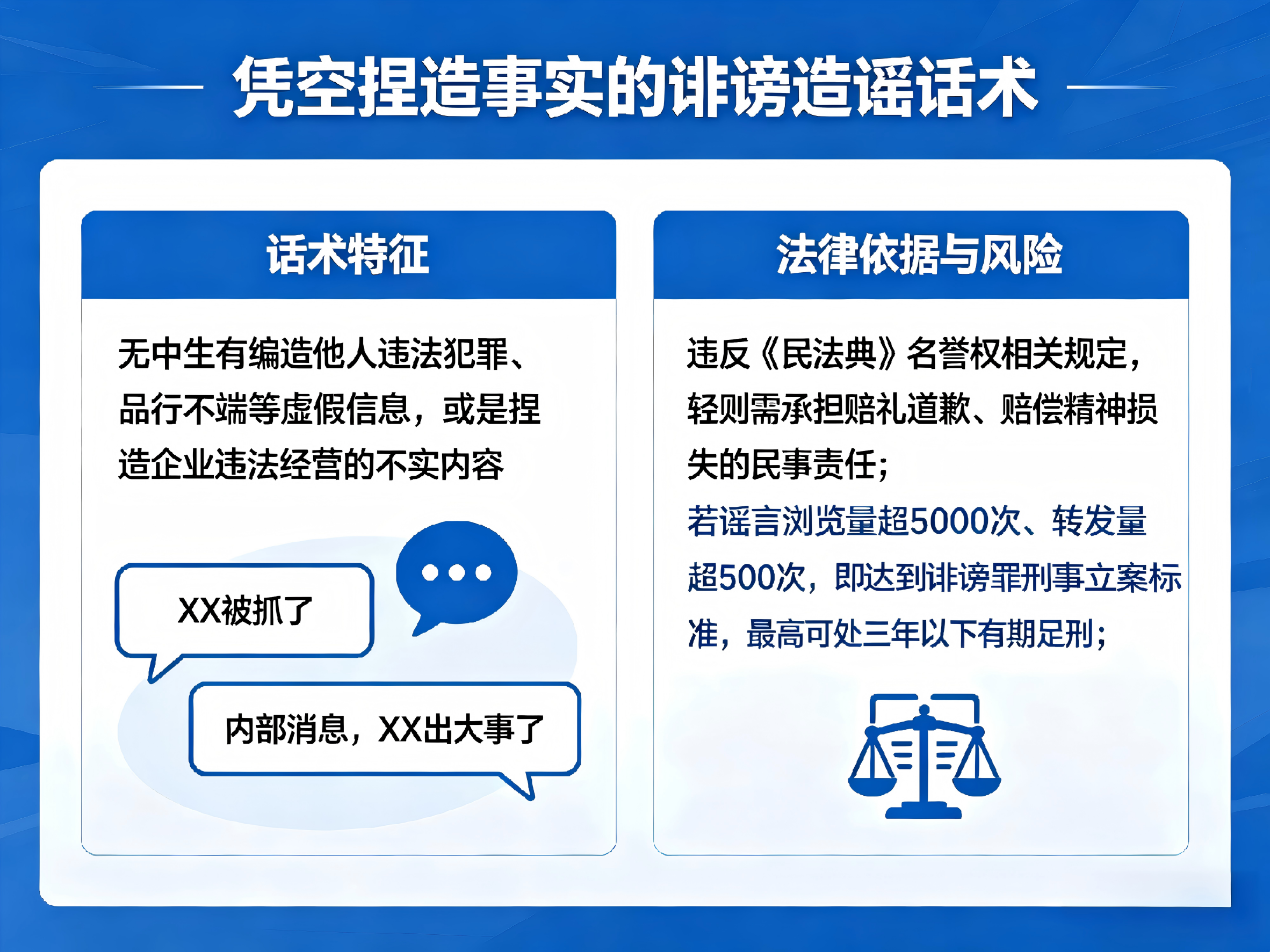 凭空捏造事实的诽谤造谣话术

话术特征

无中生有编造他人违法犯罪、品行不端等虚假信息，或是捏造企业违法经营的不实内容

XX被抓了

内部消息，XX出大事了

法律依据与风险

违反《民法典》名誉权相关规定，轻则需承担赔礼道歉、赔偿精神损失的民事责任；

若谣言浏览量超5000次、转发量超500次，即达到诽谤罪刑事立案标准，最高可处三年以下有期足刑；